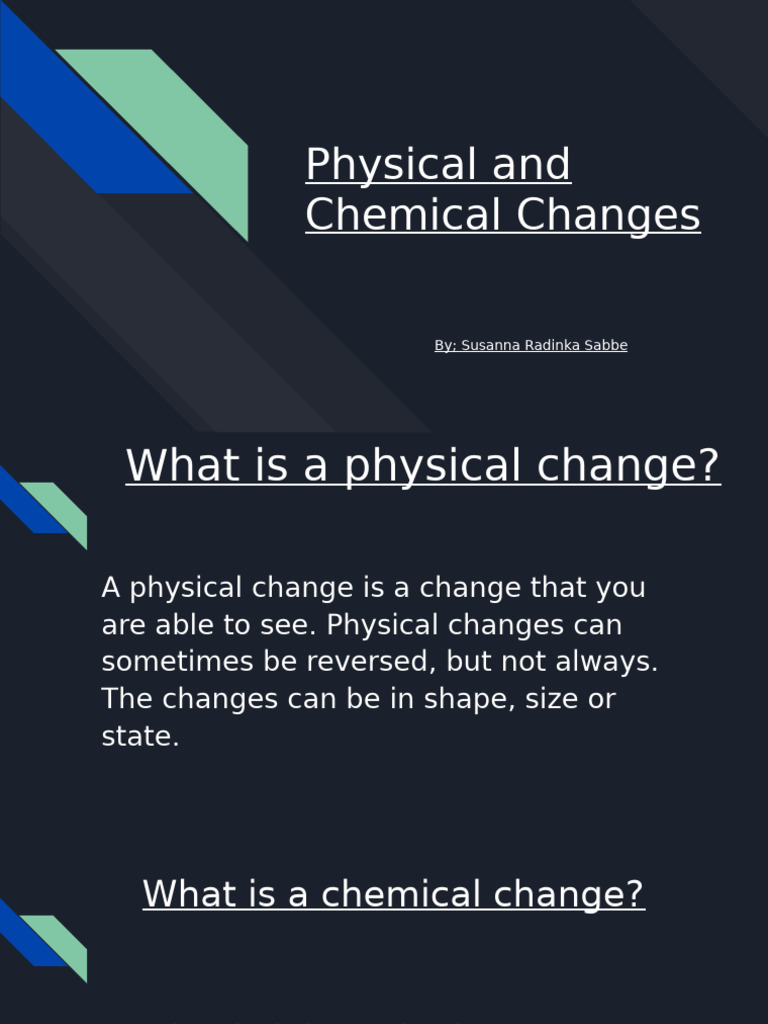 Physical and Chemical Changes

By; Susanna Radinka Sabbe

What is a physical change?

A physical change is a change that you are able to see. Physical changes can sometimes be reversed, but not always. The changes can be in shape, size or state.

What is a chemical change?